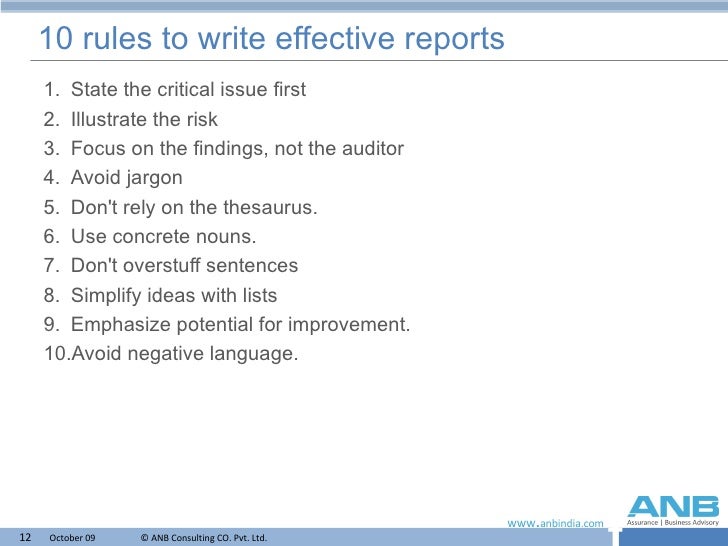 10 rules to write effective reports

1. State the critical issue first
2. Illustrate the risk
3. Focus on the findings, not the auditor
4. Avoid jargon
5. Don't rely on the thesaurus.
6. Use concrete nouns.
7. Don't overstuff sentences
8. Simplify ideas with lists
9. Emphasize potential for improvement.
10.Avoid negative language.

www.anbindia.com

ANB
Assurance | Business Advisory

12 October 09 © ANB Consulting CO. Pvt. Ltd.